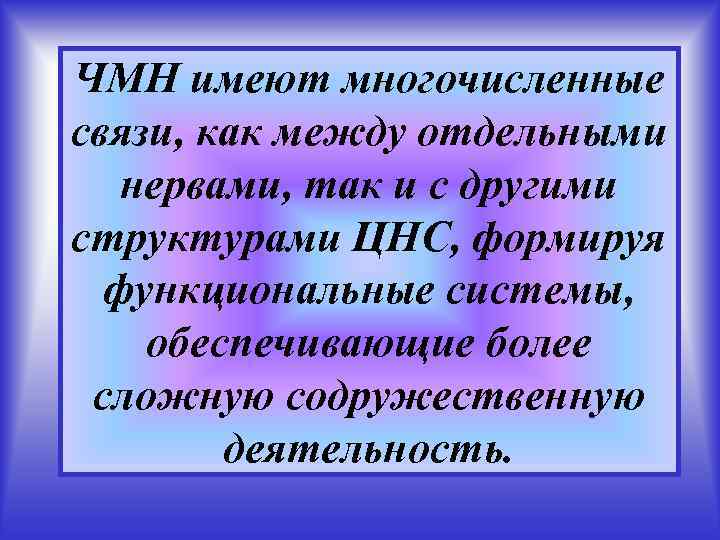 ЧМН имеют многочисленные связи, как между отдельными нервами, так и с другими структурами ЦНС, формируя функциональные системы, обеспечивающие более сложную содружественную деятельность.